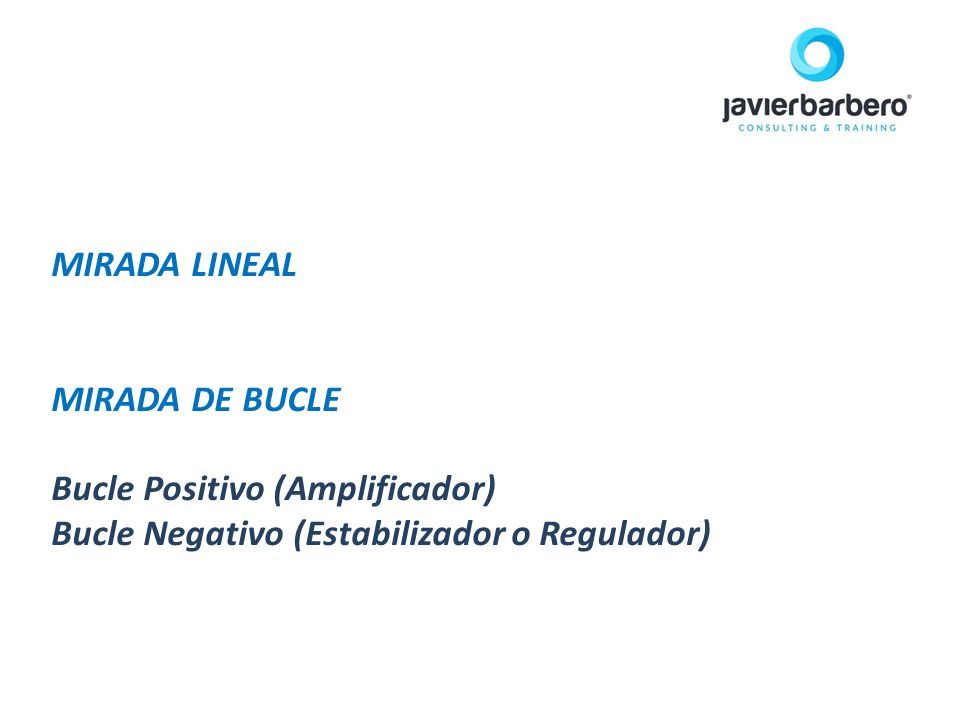 javierbarbero®
CONSULTING & TRAINING

MIRADA LINEAL

MIRADA DE BUCLE

Bucle Positivo (Amplificador)
Bucle Negativo (Estabilizador o Regulador)